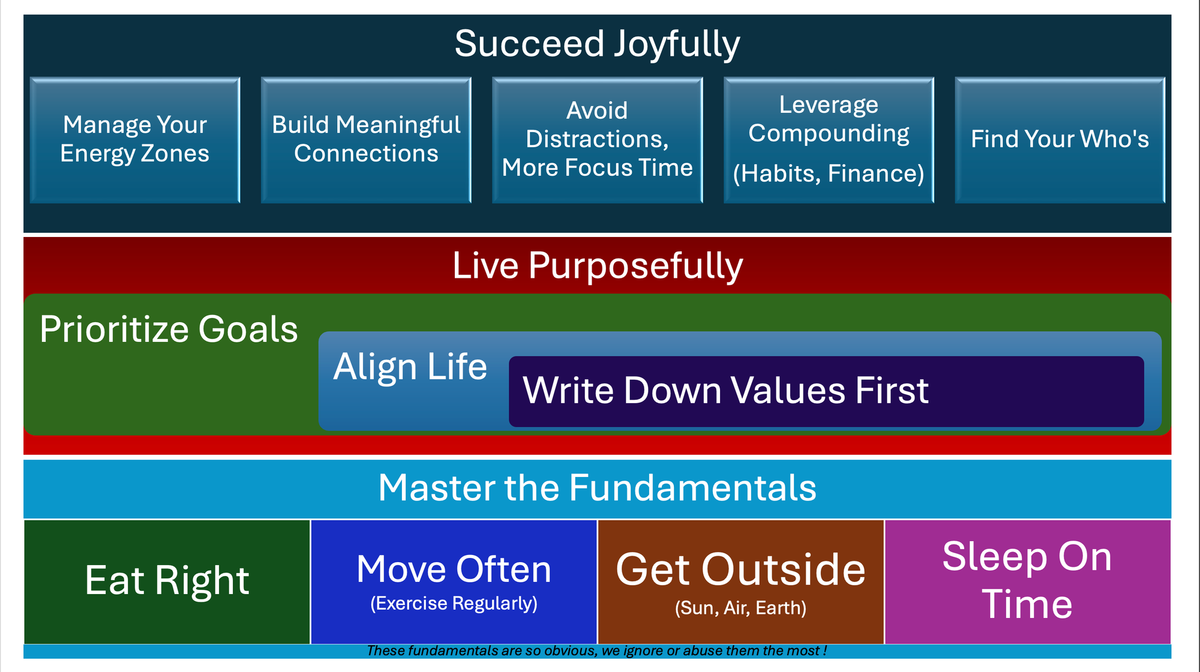 Succeed Joyfully

Manage Your Energy Zones

Build Meaningful Connections

Avoid Distractions, More Focus Time

Leverage Compounding
(Habits, Finance)

Find Your Who's

Live Purposefully

Prioritize Goals

Align Life

Write Down Values First

Master the Fundamentals

Eat Right

Move Often
(Exercise Regularly)

Get Outside
(Sun, Air, Earth)

Sleep On Time

These fundamentals are so obvious, we ignore or abuse them the most !